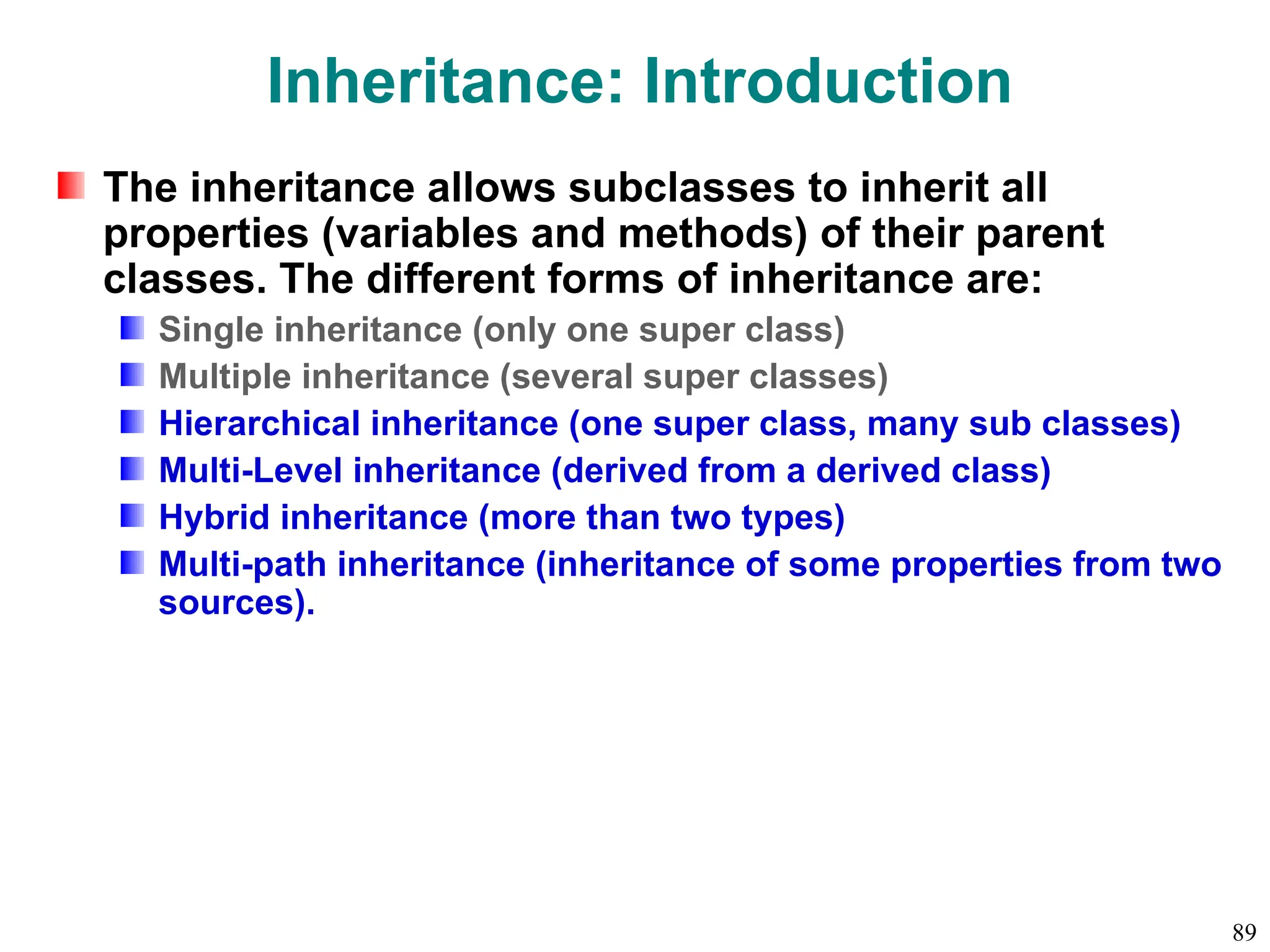 Inheritance: Introduction

The inheritance allows subclasses to inherit all properties (variables and methods) of their parent classes. The different forms of inheritance are:

Single inheritance (only one super class)

Multiple inheritance (several super classes)

Hierarchical inheritance (one super class, many sub classes)

Multi-Level inheritance (derived from a derived class)

Hybrid inheritance (more than two types)

Multi-path inheritance (inheritance of some properties from two sources).

89